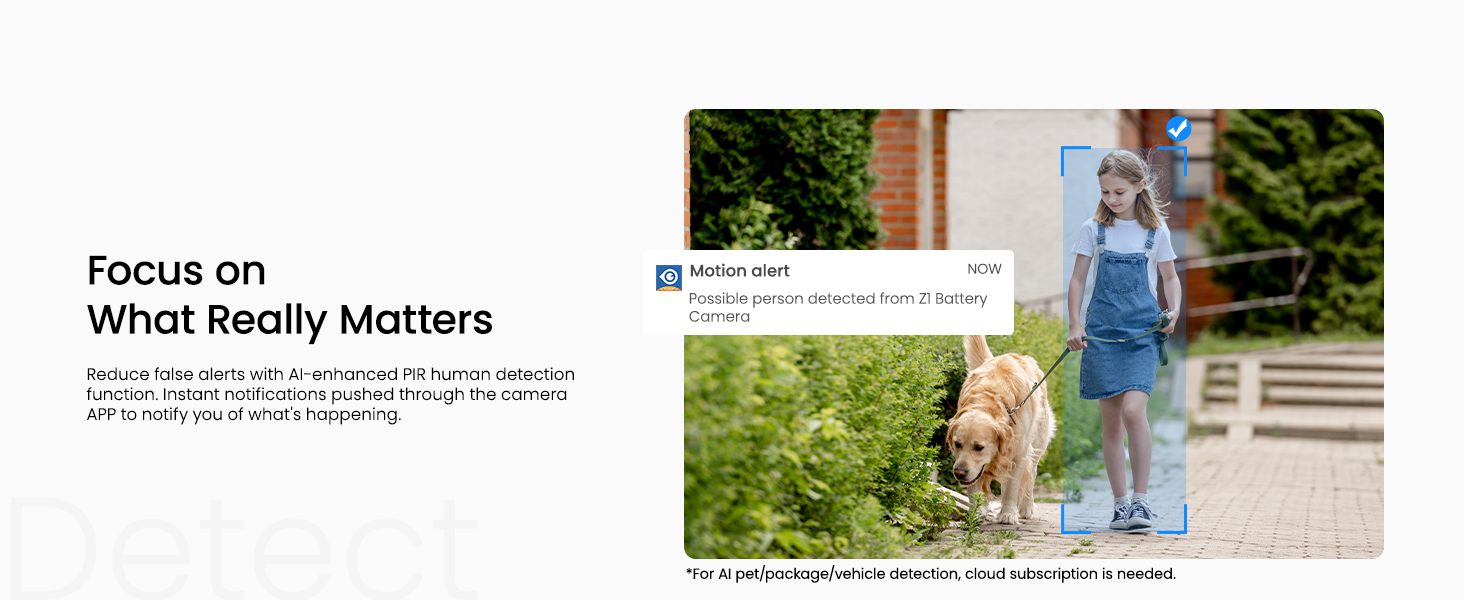 Focus on
What Really Matters

Reduce false alerts with AI-enhanced PIR human detection function. Instant notifications pushed through the camera APP to notify you of what's happening.

Detect

Motion alert
NOW
Possible person detected from Z1 Battery Camera

*For AI pet/package/vehicle detection, cloud subscription is needed.